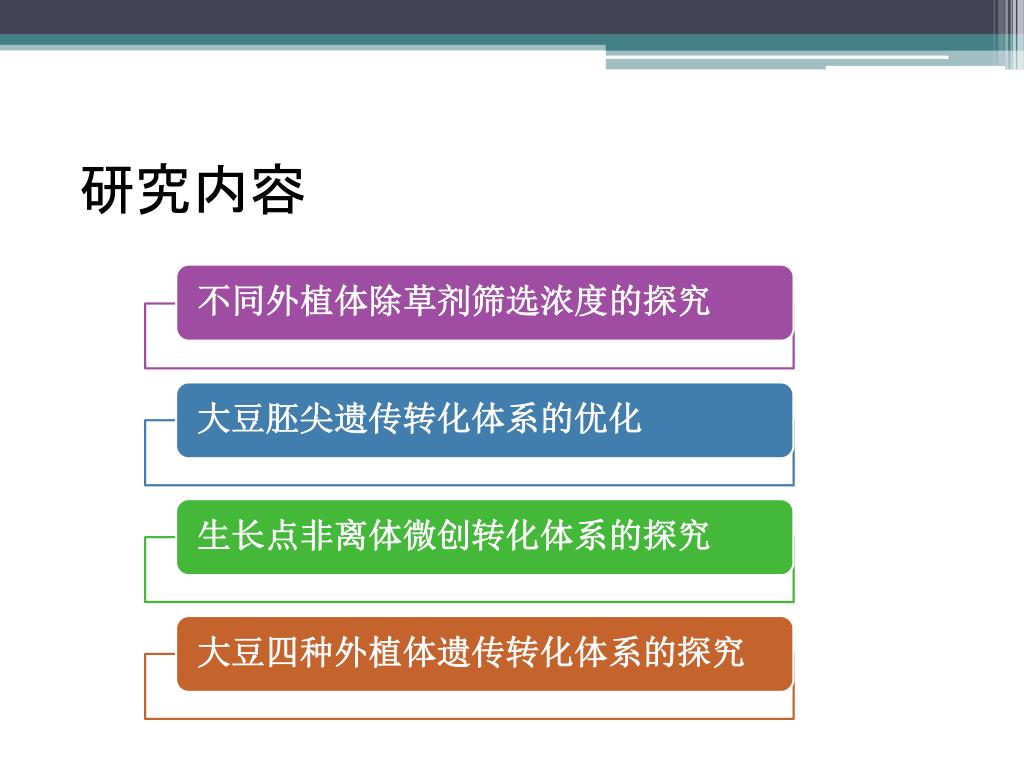 研究内容

不同外植体除草剂筛选浓度的探究

大豆胚尖遗传转化体系的优化

生长点非离体微创转化体系的探究

大豆四种外植体遗传转化体系的探究